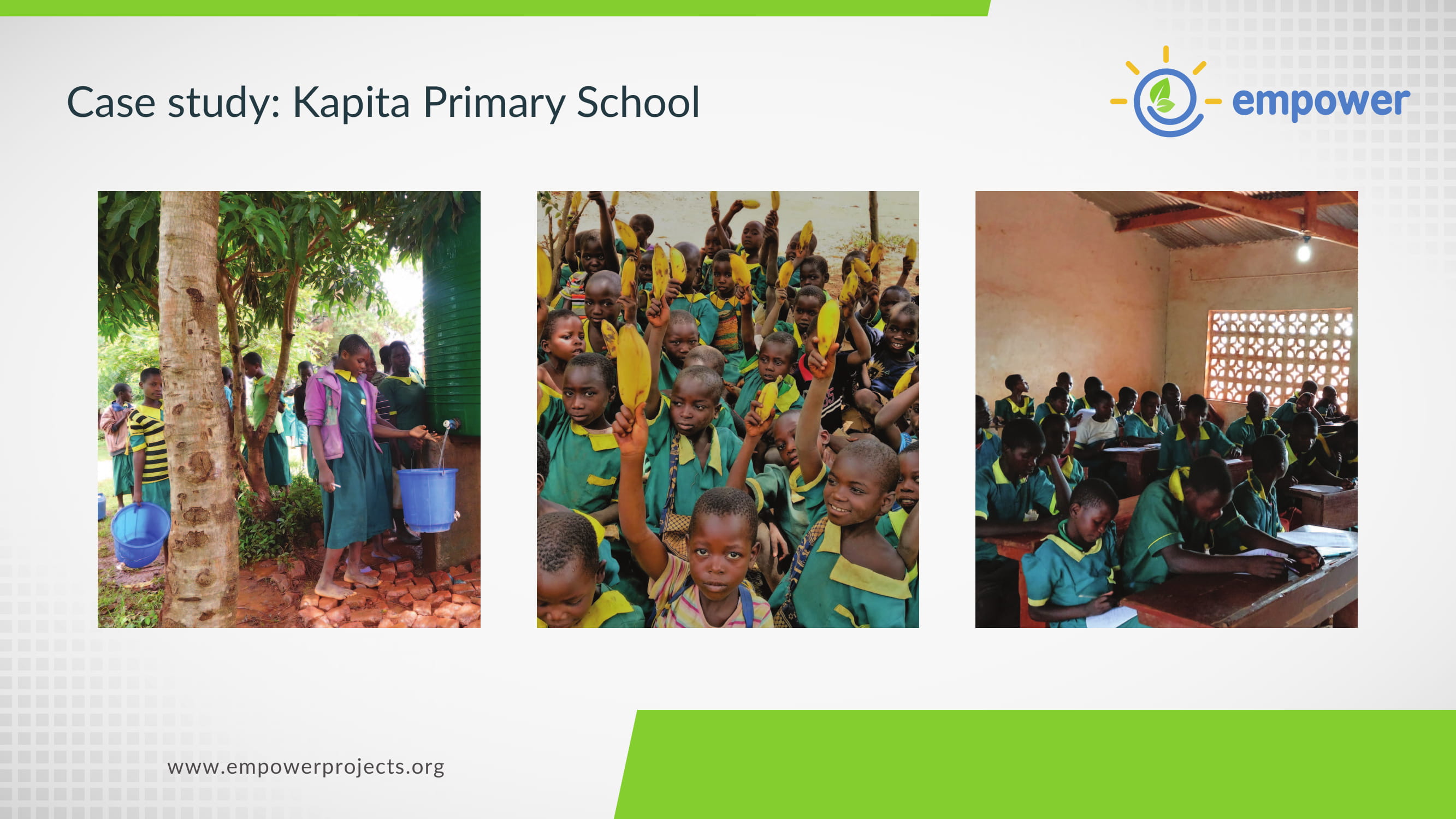 Case study: Kapita Primary School

empower

www.empowerprojects.org